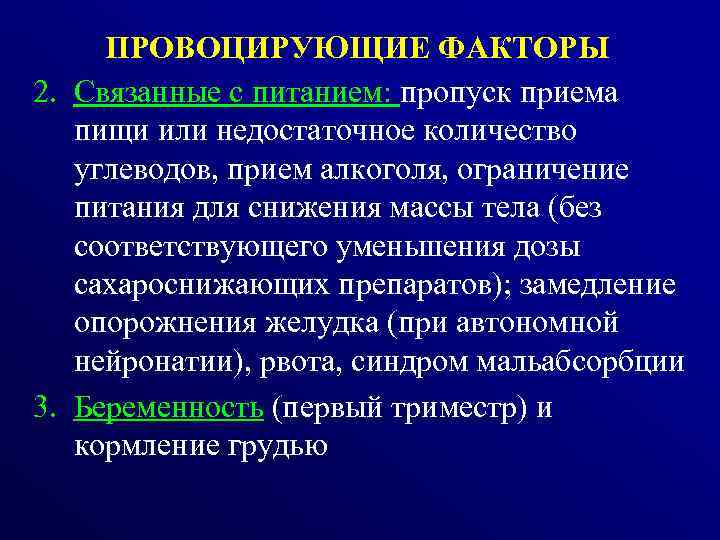 ПРОВОЦИРУЮЩИЕ ФАКТОРЫ

2. Связанные с питанием: пропуск приема пищи или недостаточное количество углеводов, прием алкоголя, ограничение питания для снижения массы тела (без соответствующего уменьшения дозы сахароснижающих препаратов); замедление опорожнения желудка (при автономной нейронатии), рвота, синдром мальабсорбции

3. Беременность (первый триместр) и кормление грудью